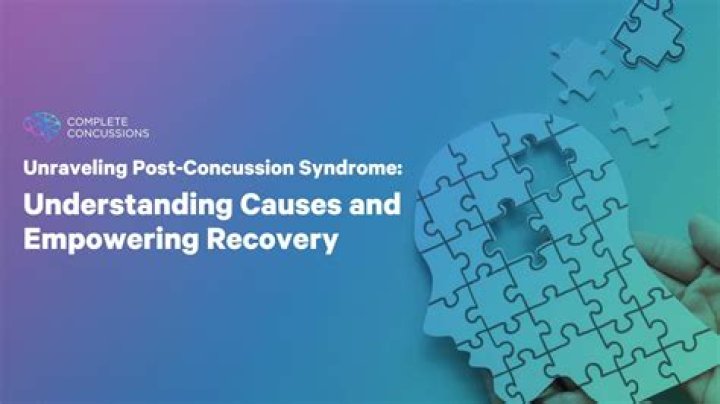 COMPLETE CONCUSSIONS

Unraveling Post-Concussion Syndrome:

Understanding Causes and Empowering Recovery